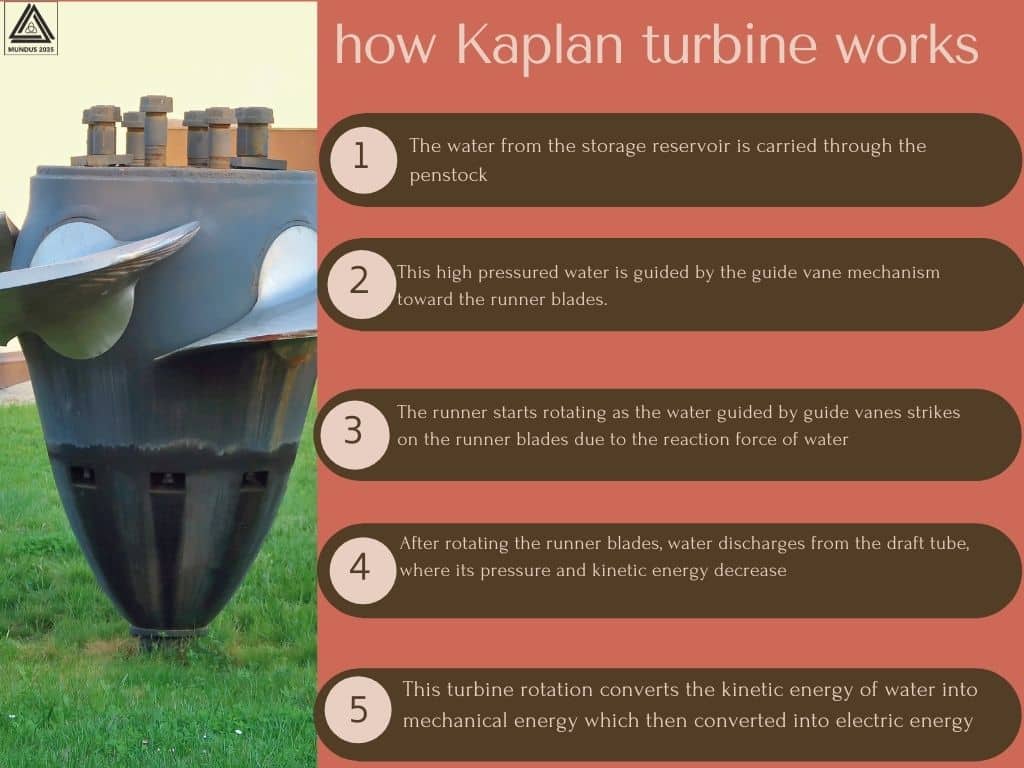 MUNDUS 2035

how Kaplan turbine works

1 The water from the storage reservoir is carried through the penstock

2 This high pressured water is guided by the guide vane mechanism toward the runner blades.

3 The runner starts rotating as the water guided by guide vanes strikes on the runner blades due to the reaction force of water

4 After rotating the runner blades, water discharges from the draft tube, where its pressure and kinetic energy decrease

5 This turbine rotation converts the kinetic energy of water into mechanical energy which then converted into electric energy